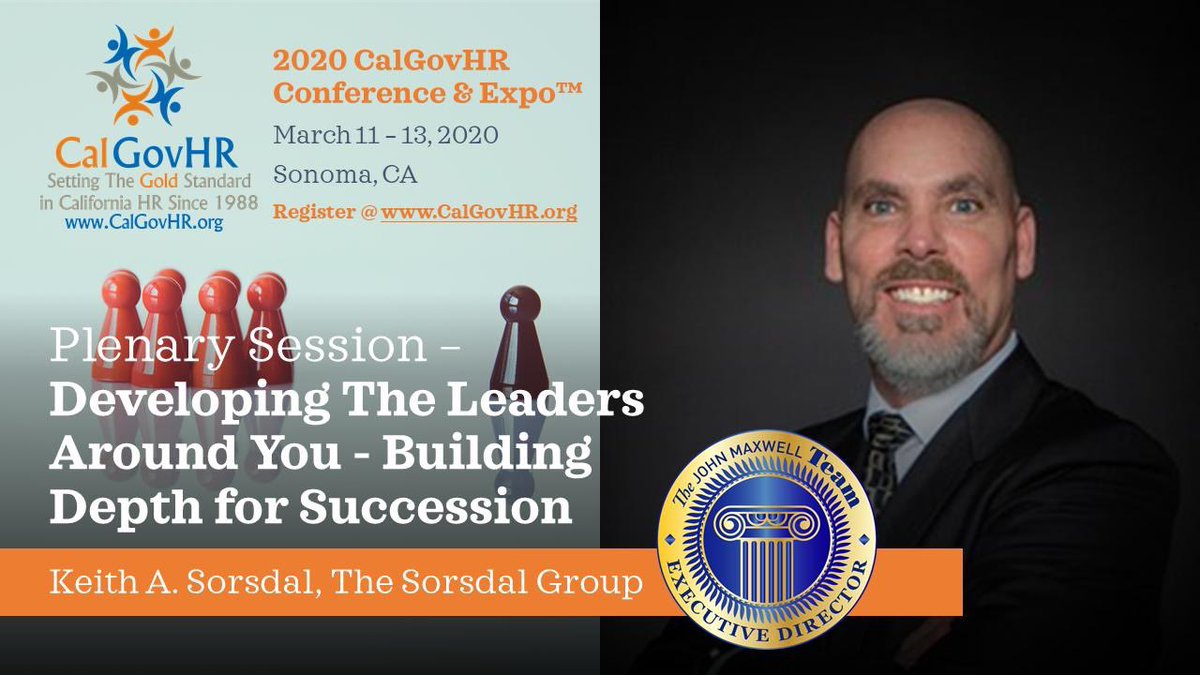 CalGovHR
Setting The Gold Standard in California HR Since 1988
www.CalGovHR.org

2020 CalGovHR Conference & Expo™
March 11 – 13, 2020
Sonoma, CA
Register @ www.CalGovHR.org

Plenary Session –
Developing The Leaders Around You - Building Depth for Succession

Keith A. Sorsdal, The Sorsdal Group

The JOHN MAXWELL Team
EXECUTIVE DIRECTOR